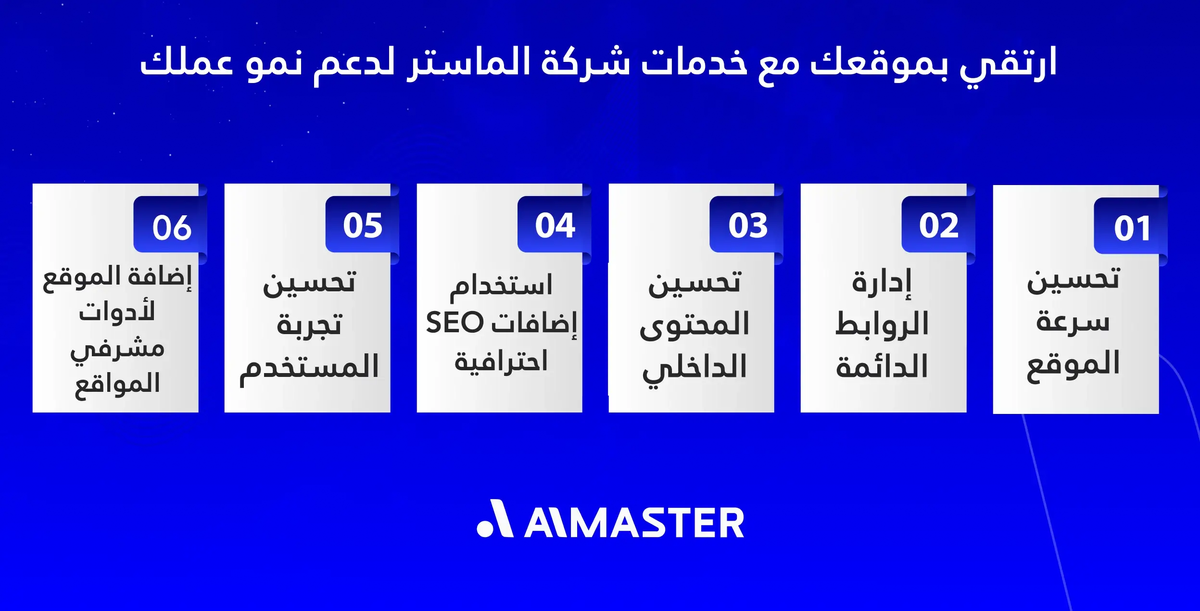 ارتقي بموقعك مع خدمات شركة الماستر لدعم نمو عملك

01
تحسين سرعة الموقع

02
إدارة الروابط الدائمة

03
تحسين المحتوى الداخلي

04
استخدام إضافات SEO احترافية

05
تحسين تجربة المستخدم

06
إضافة الموقع لأدوات مشرفي المواقع

AIMASTER